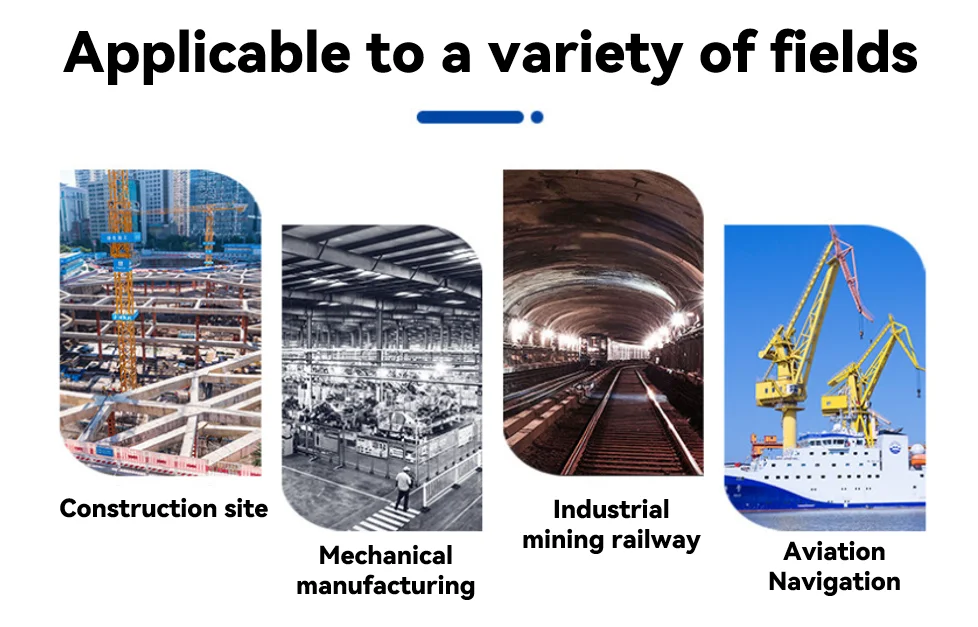 Applicable to a variety of fields

Construction site

Mechanical manufacturing

Industrial mining railway

Aviation Navigation